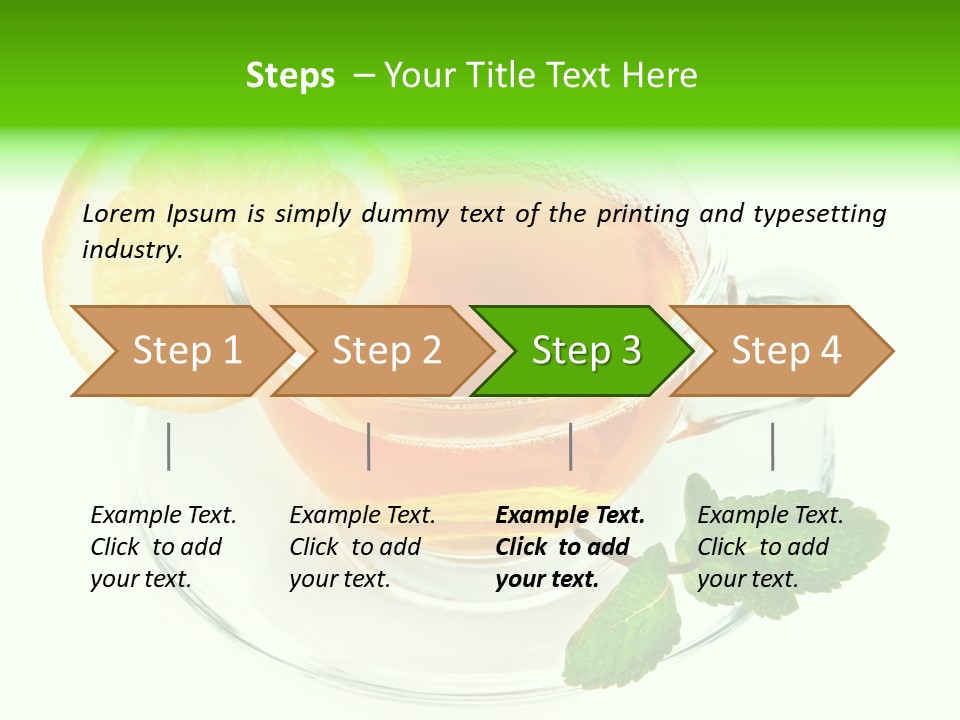 Steps – Your Title Text Here

Lorem Ipsum is simply dummy text of the printing and typesetting industry.

Step 1

Step 2

Step 3

Step 4

Example Text. Click to add your text.

Example Text. Click to add your text.

Example Text. Click to add your text.

Example Text. Click to add your text.